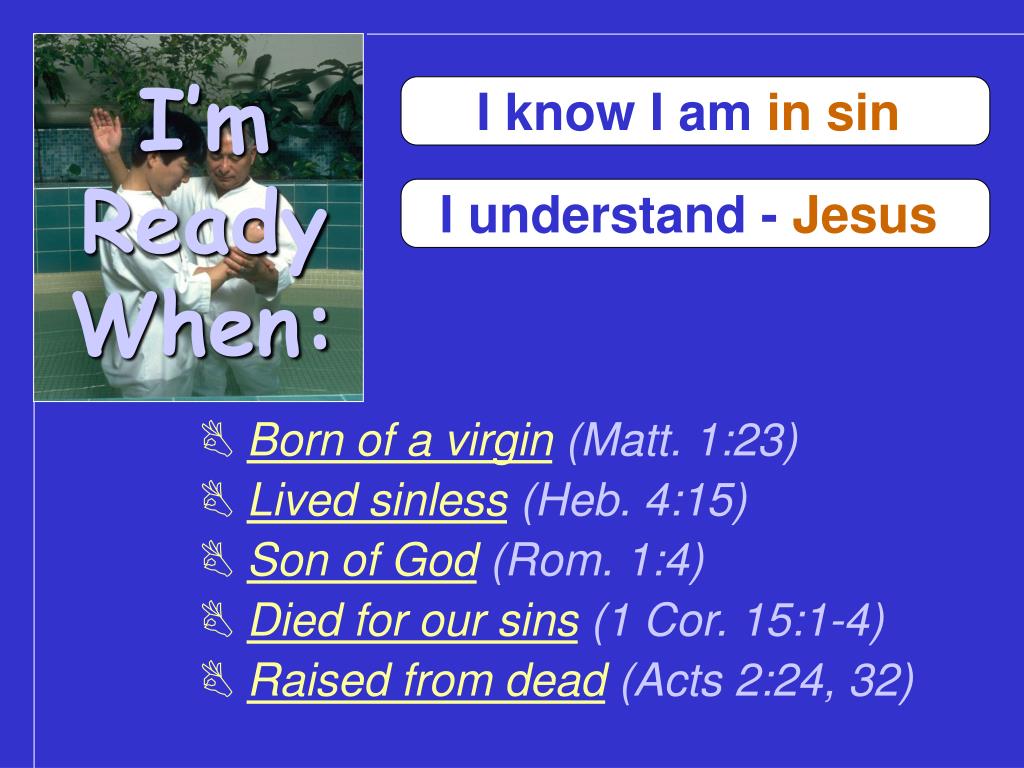 I'm Ready When:

I know I am in sin

I understand - Jesus

Born of a virgin (Matt. 1:23)
Lived sinless (Heb. 4:15)
Son of God (Rom. 1:4)
Died for our sins (1 Cor. 15:1-4)
Raised from dead (Acts 2:24, 32)